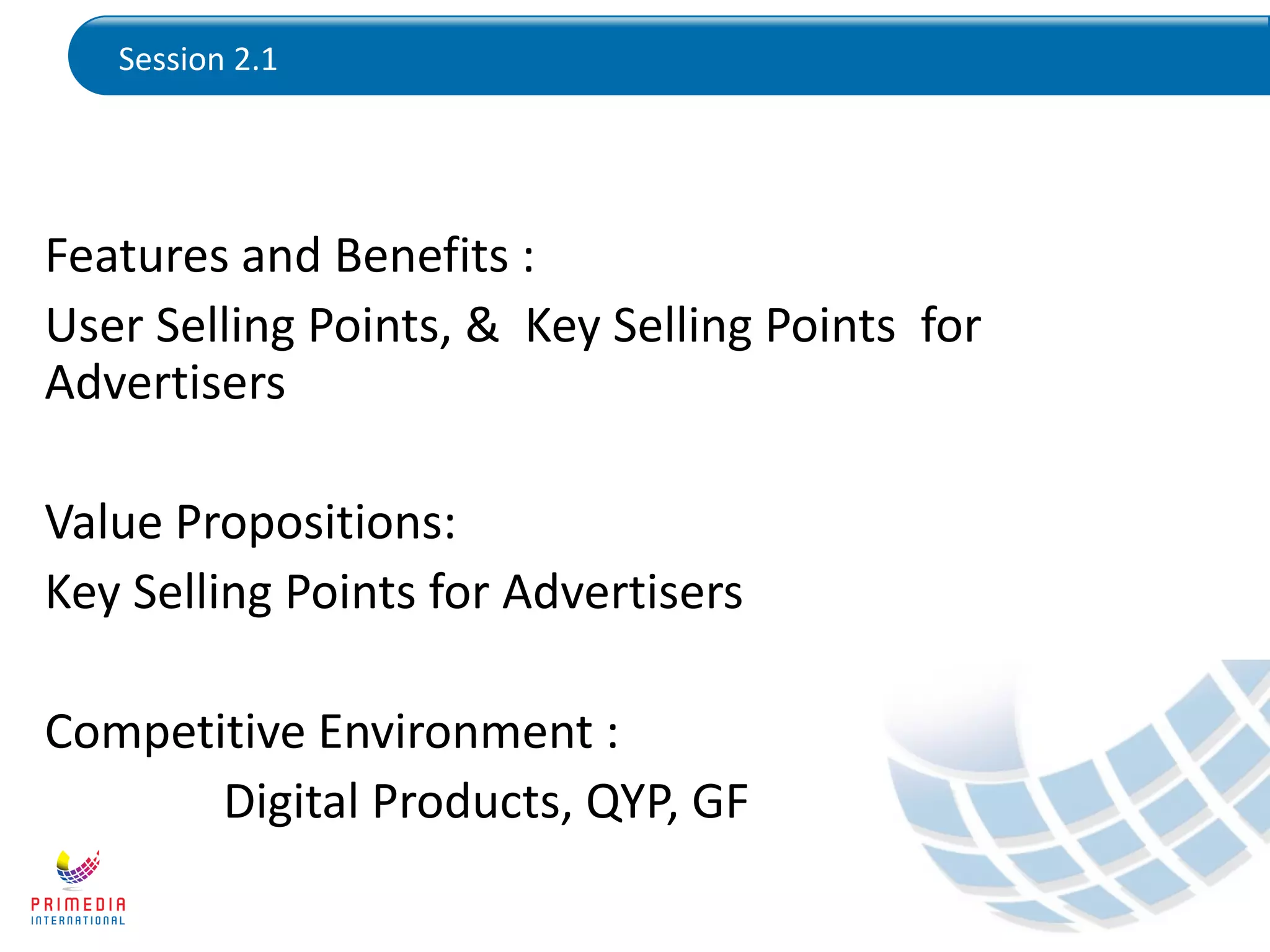 Session 2.1

Features and Benefits :

User Selling Points, & Key Selling Points for Advertisers

Value Propositions:

Key Selling Points for Advertisers

Competitive Environment :

Digital Products, QYP, GF

PRIMEDIA
INTERNATIONAL